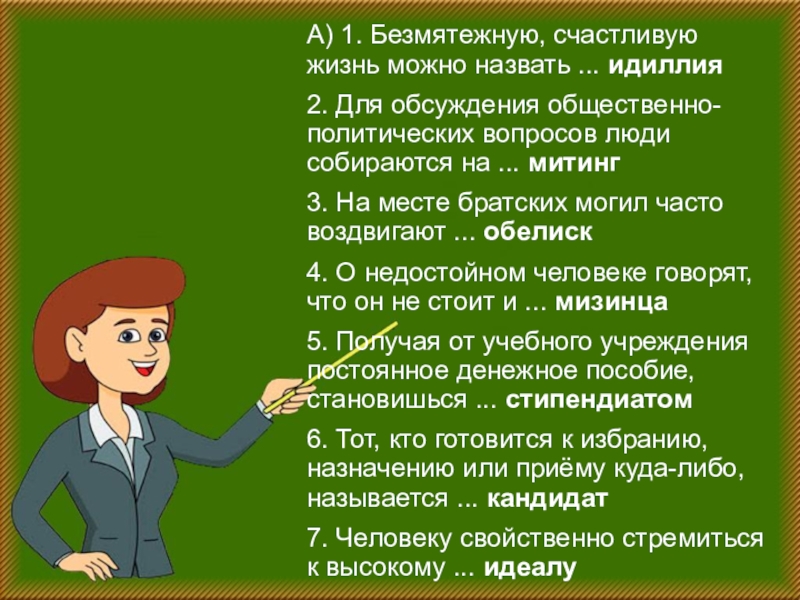 А) 1. Безмятежную, счастливую жизнь можно назвать ... идиллия

2. Для обсуждения общественно-политических вопросов люди собираются на ... митинг

3. На месте братских могил часто воздвигают ... обелиск

4. О недостойном человеке говорят, что он не стоит и ... мизинца

5. Получая от учебного учреждения постоянное денежное пособие, становишься ... стипендиатом

6. Тот, кто готовится к избранию, назначению или приёму куда-либо, называется ... кандидат

7. Человеку свойственно стремиться к высокому ... идеалу